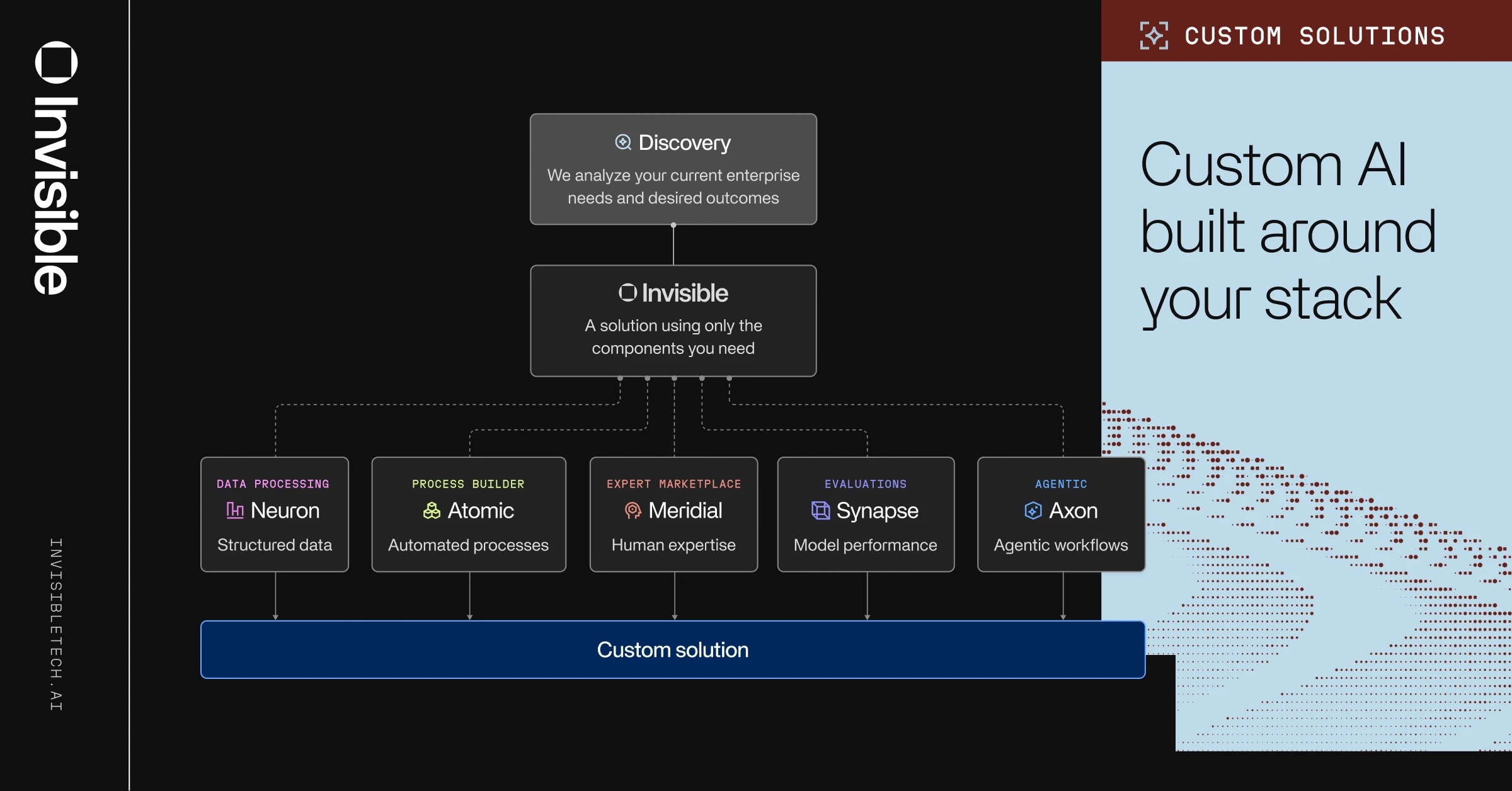 Invisible

INVISIBLETECH.AI

Discovery
We analyze your current enterprise needs and desired outcomes

Invisible
A solution using only the components you need

DATA PROCESSING
Neuron
Structured data

PROCESS BUILDER
Atomic
Automated processes

EXPERT MARKETPLACE
Meridial
Human expertise

EVALUATIONS
Synapse
Model performance

AGENTIC
Axon
Agentic workflows

Custom solution

CUSTOM SOLUTIONS

Custom AI built around your stack